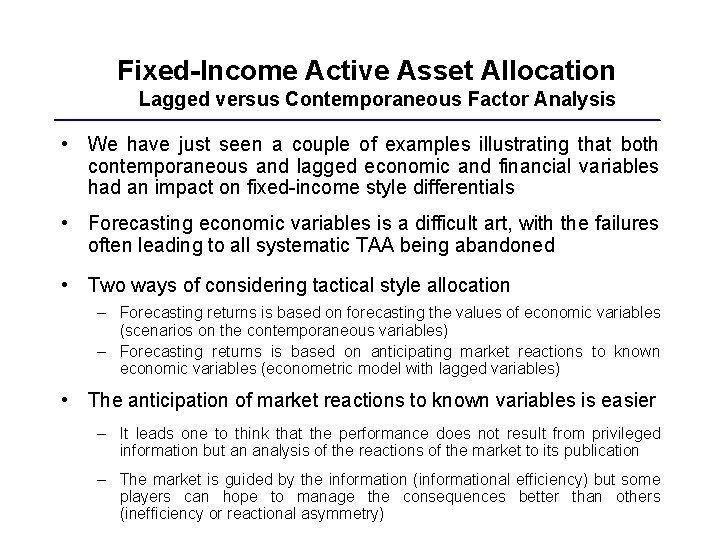 Fixed-Income Active Asset Allocation
Lagged versus Contemporaneous Factor Analysis

• We have just seen a couple of examples illustrating that both contemporaneous and lagged economic and financial variables had an impact on fixed-income style differentials

• Forecasting economic variables is a difficult art, with the failures often leading to all systematic TAA being abandoned

• Two ways of considering tactical style allocation
– Forecasting returns is based on forecasting the values of economic variables (scenarios on the contemporaneous variables)
– Forecasting returns is based on anticipating market reactions to known economic variables (econometric model with lagged variables)

• The anticipation of market reactions to known variables is easier
– It leads one to think that the performance does not result from privileged information but an analysis of the reactions of the market to its publication
– The market is guided by the information (informational efficiency) but some players can hope to manage the consequences better than others (inefficiency or reactional asymmetry)